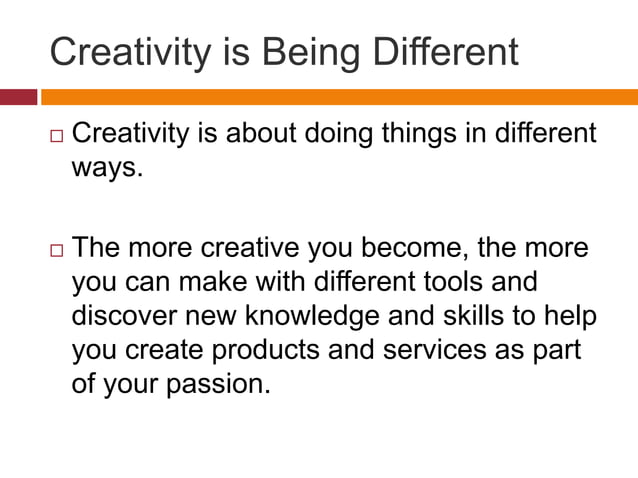 Creativity is Being Different

□ Creativity is about doing things in different ways.

□ The more creative you become, the more you can make with different tools and discover new knowledge and skills to help you create products and services as part of your passion.